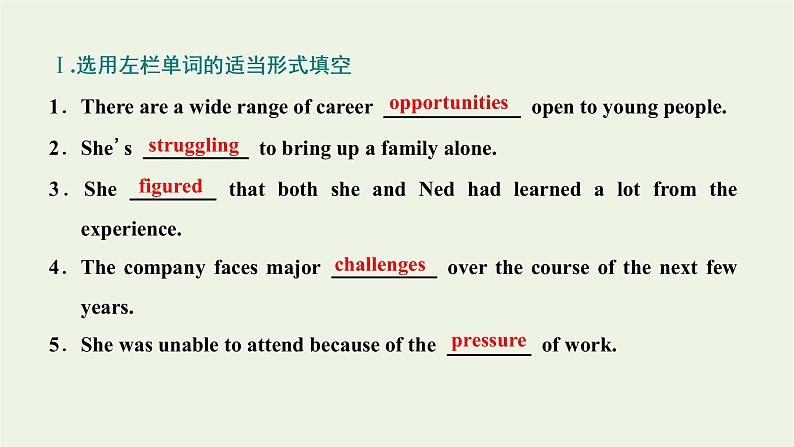 Ⅰ.选用左栏单词的适当形式填空

1．There are a wide range of career opportunities open to young people.

2．She's struggling to bring up a family alone.

3．She figured that both she and Ned had learned a lot from the experience.

4．The company faces major challenges over the course of the next few years.

5．She was unable to attend because of the pressure of work.